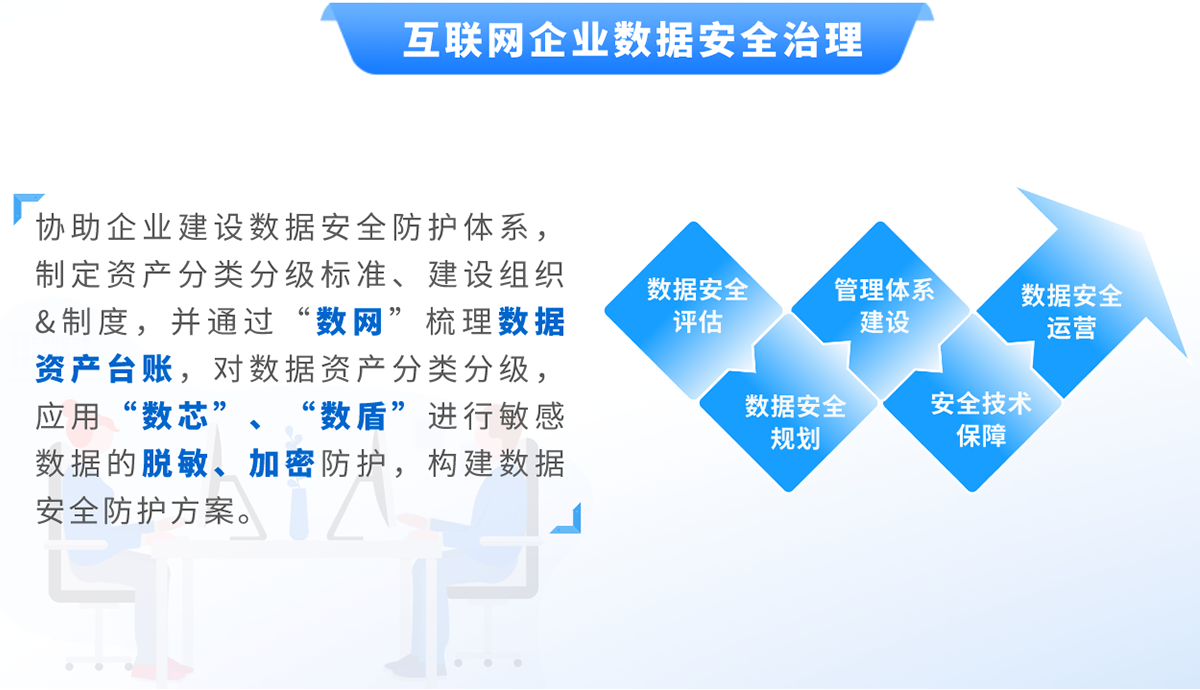 互联网企业数据安全治理

协助企业建设数据安全防护体系，制定资产分类分级标准、建设组织&制度，并通过“数网”梳理数据资产台账，对数据资产分类分级，应用“数芯”、“数盾”进行敏感数据的脱敏、加密防护，构建数据安全防护方案。

数据安全评估

数据安全规划

管理体系建设

安全技术保障

数据安全运营